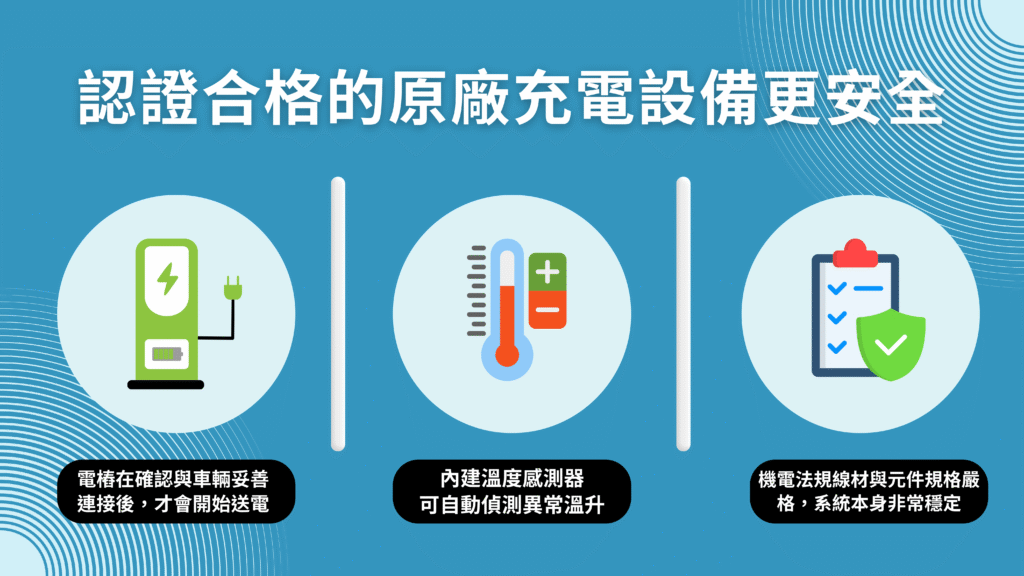 認證合格的原廠充電設備更安全

電樁在確認與車輛妥善連接後，才會開始送電

內建溫度感測器
可自動偵測異常溫升

機電法規線材與元件規格嚴格，系統本身非常穩定